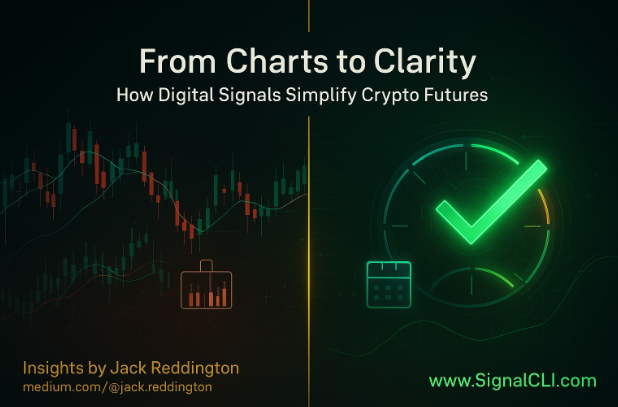 From Charts to Clarity
How Digital Signals Simplify Crypto Futures

Insights by Jack Reddington
medium.com/@jack.reddington

www.SignalCLI.com